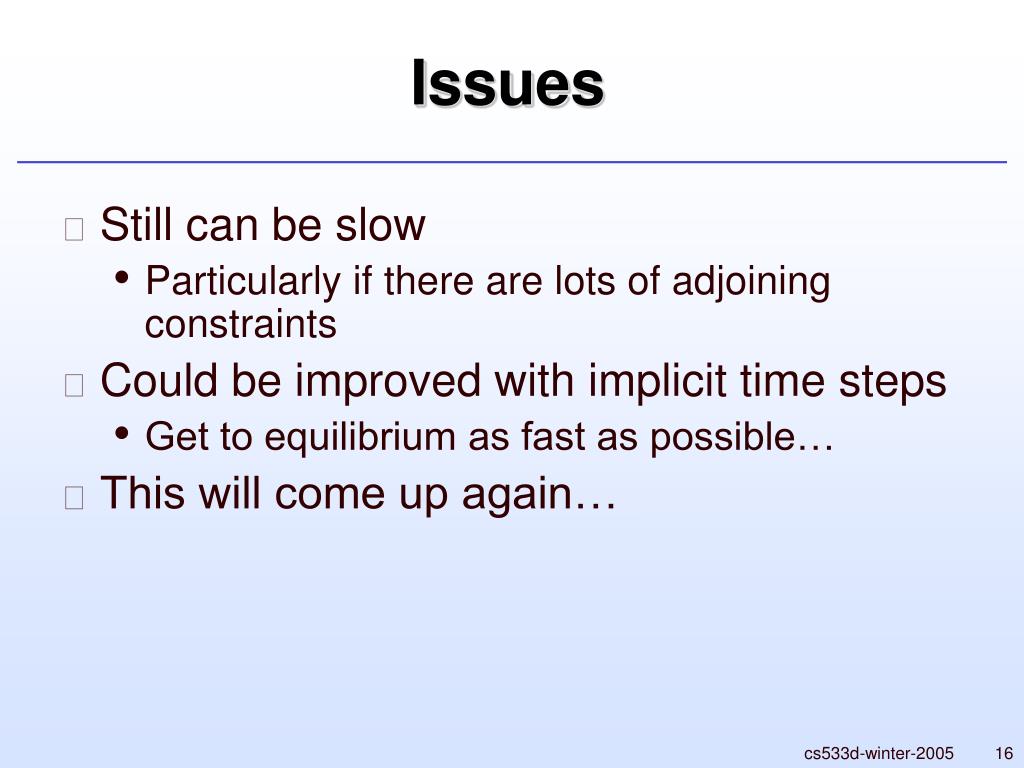 Issues

Still can be slow

• Particularly if there are lots of adjoining constraints

Could be improved with implicit time steps

• Get to equilibrium as fast as possible…

This will come up again…

cs533d-winter-2005 16